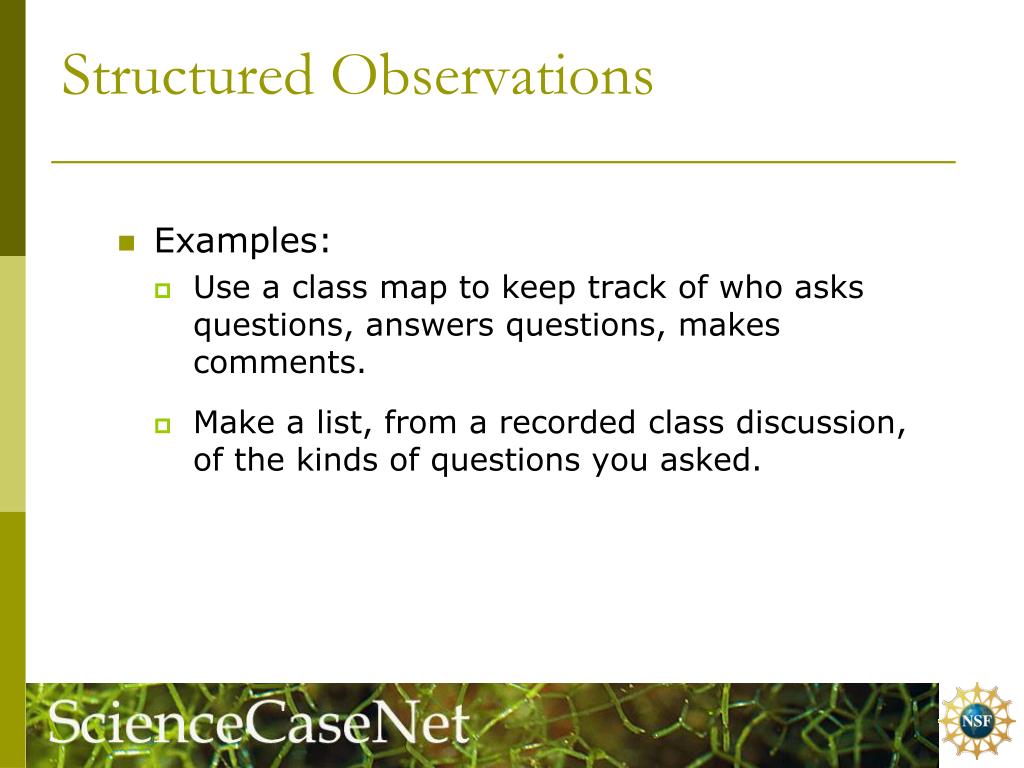 Structured Observations

Examples:

Use a class map to keep track of who asks questions, answers questions, makes comments.

Make a list, from a recorded class discussion, of the kinds of questions you asked.

ScienceCaseNet

NSF